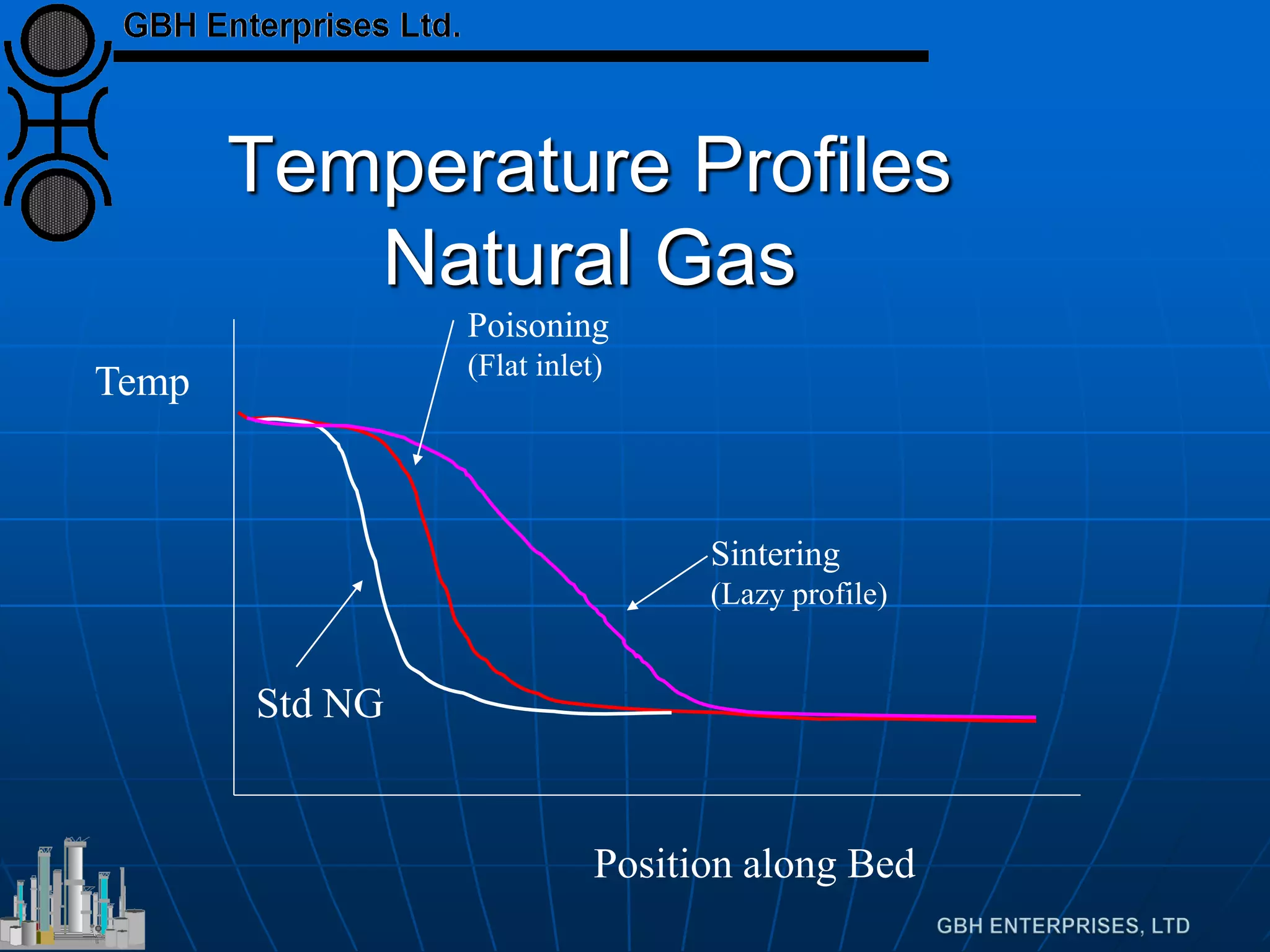 GBH Enterprises Ltd.

Temperature Profiles
Natural Gas

Temp

Poisoning
(Flat inlet)

Sintering
(Lazy profile)

Std NG

Position along Bed

GBH ENTERPRISES, LTD